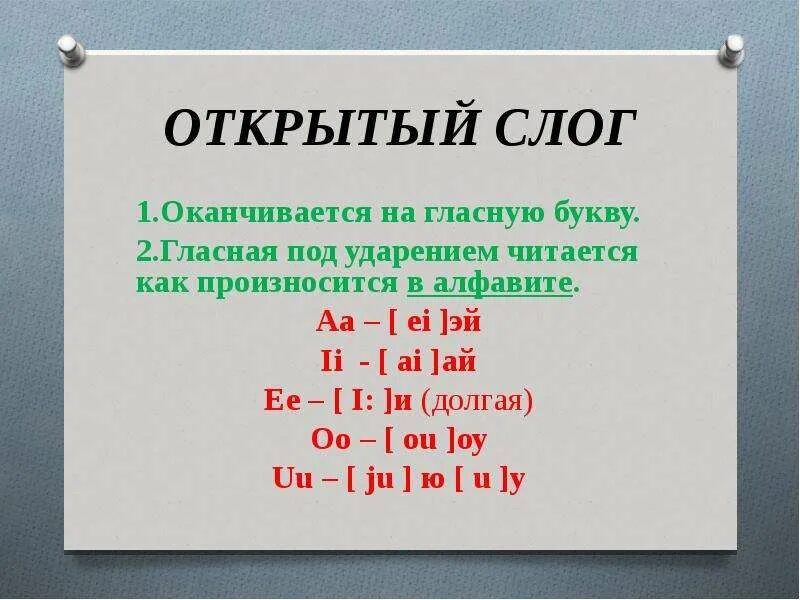 ОТКРЫТЫЙ СЛОГ

1.Оканчивается на гласную букву.

2.Гласная под ударением читается как произносится в алфавите.

Aa – [ ei ]эй

Ii - [ ai ]ай

Ee – [ I: ]и (долгая)

Oo – [ ou ]оу

Uu – [ ju ] ю [ u ]у